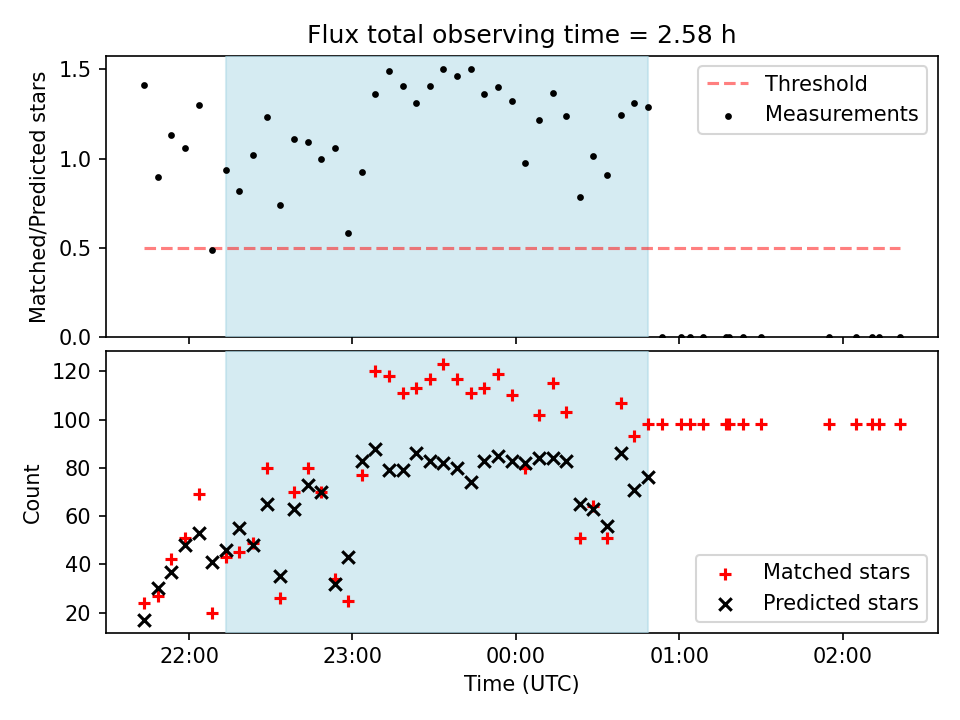 Flux total observing time = 2.58 h

Matched/Predicted stars

1.5
1.0
0.5
0.0

Threshold
Measurements

Count

120
100
80
60
40
20

Matched stars
Predicted stars

22:00
23:00
00:00
01:00
02:00

Time (UTC)